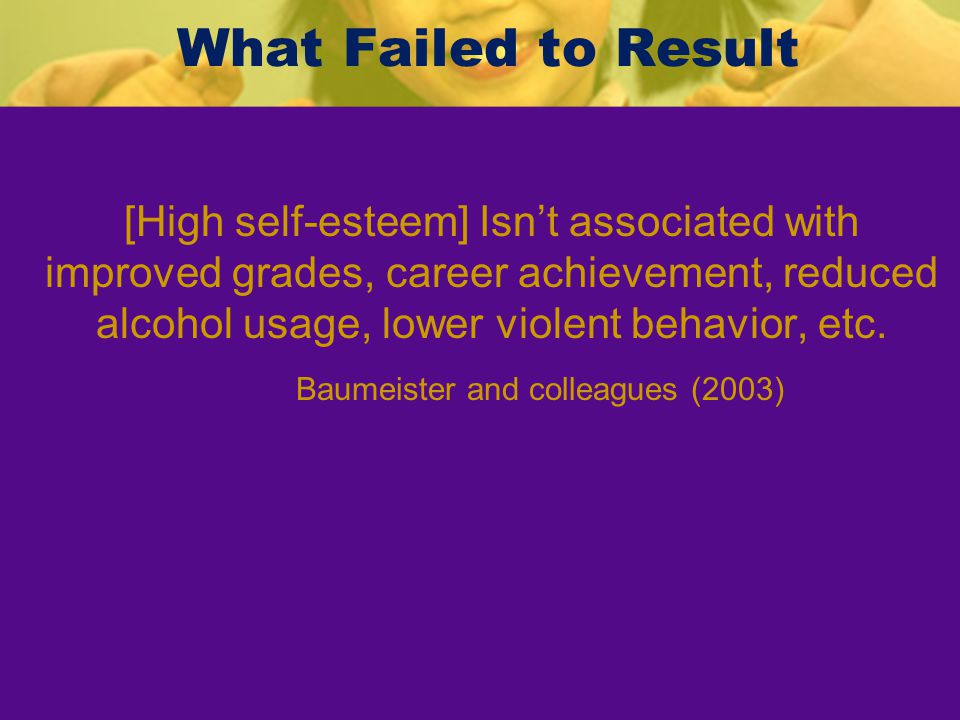 What Failed to Result

[High self-esteem] Isn’t associated with improved grades, career achievement, reduced alcohol usage, lower violent behavior, etc.

Baumeister and colleagues (2003)